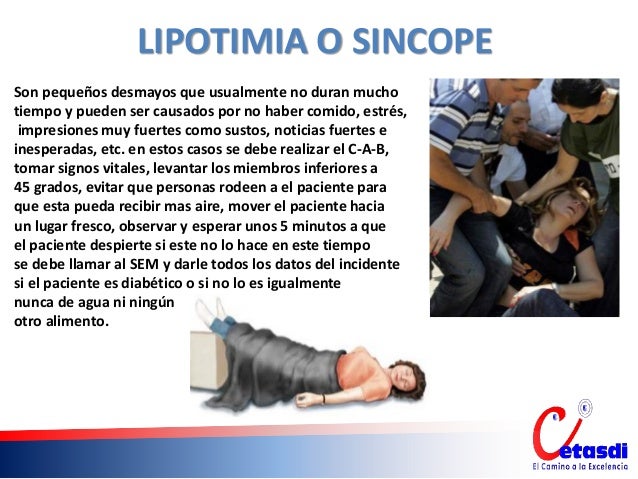 LIPOTIMIA O SINCOPE

Son pequeños desmayos que usualmente no duran mucho tiempo y pueden ser causados por no haber comido, estrés, impresiones muy fuertes como sustos, noticias fuertes e inesperadas, etc. en estos casos se debe realizar el C-A-B, tomar signos vitales, levantar los miembros inferiores a 45 grados, evitar que personas rodeen a el paciente para que esta pueda recibir mas aire, mover el paciente hacia un lugar fresco, observar y esperar unos 5 minutos a que el paciente despierte si este no lo hace en este tiempo se debe llamar al SEM y darle todos los datos del incidente si el paciente es diabético o si no lo es igualmente nunca de agua ni ningún otro alimento.

Cetasdi
El Camino a la Excelencia